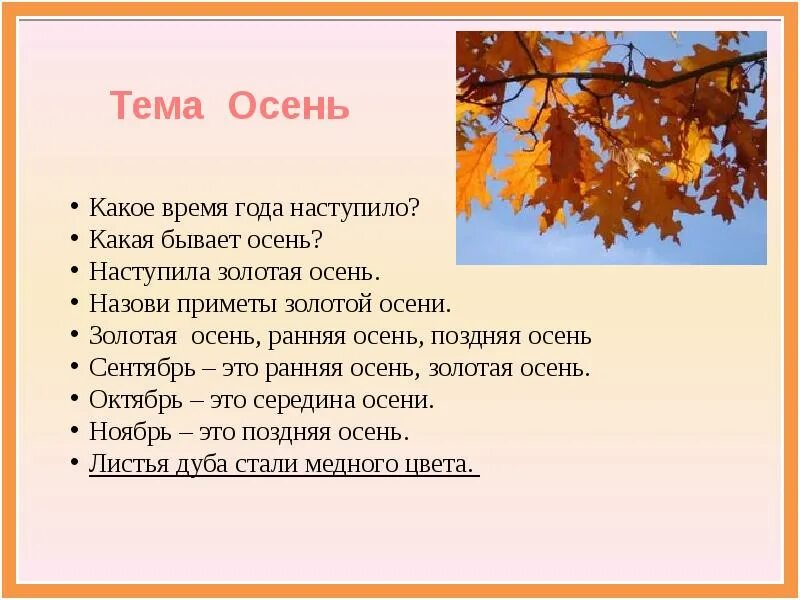 Тема Осень

• Какое время года наступило?
• Какая бывает осень?
• Наступила золотая осень.
• Назови приметы золотой осени.
• Золотая осень, ранняя осень, поздняя осень
• Сентябрь – это ранняя осень, золотая осень.
• Октябрь – это середина осени.
• Ноябрь – это поздняя осень.
• Листья дуба стали медного цвета.